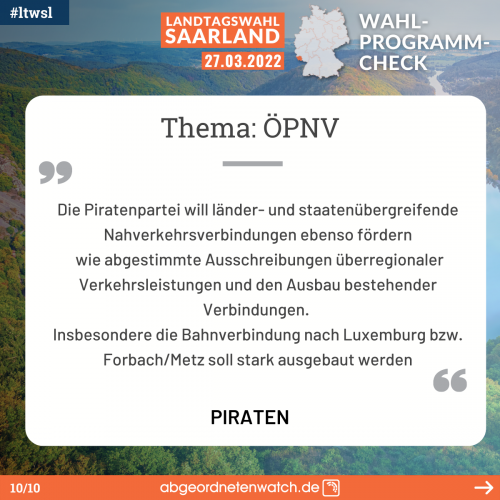 #ltwsl

LANDTAGSWAHL SAARLAND 27.03.2022

WAHL-PROGRAMM-CHECK

Thema: ÖPNV

Die Piratenpartei will länder- und staatenübergreifende Nahverkehrsverbindungen ebenso fördern wie abgestimmte Ausschreibungen überregionaler Verkehrsleistungen und den Ausbau bestehender Verbindungen.
Insbesondere die Bahnverbindung nach Luxemburg bzw. Forbach/Metz soll stark ausgebaut werden

PIRATEN

10/10

abgeordnetenwatch.de